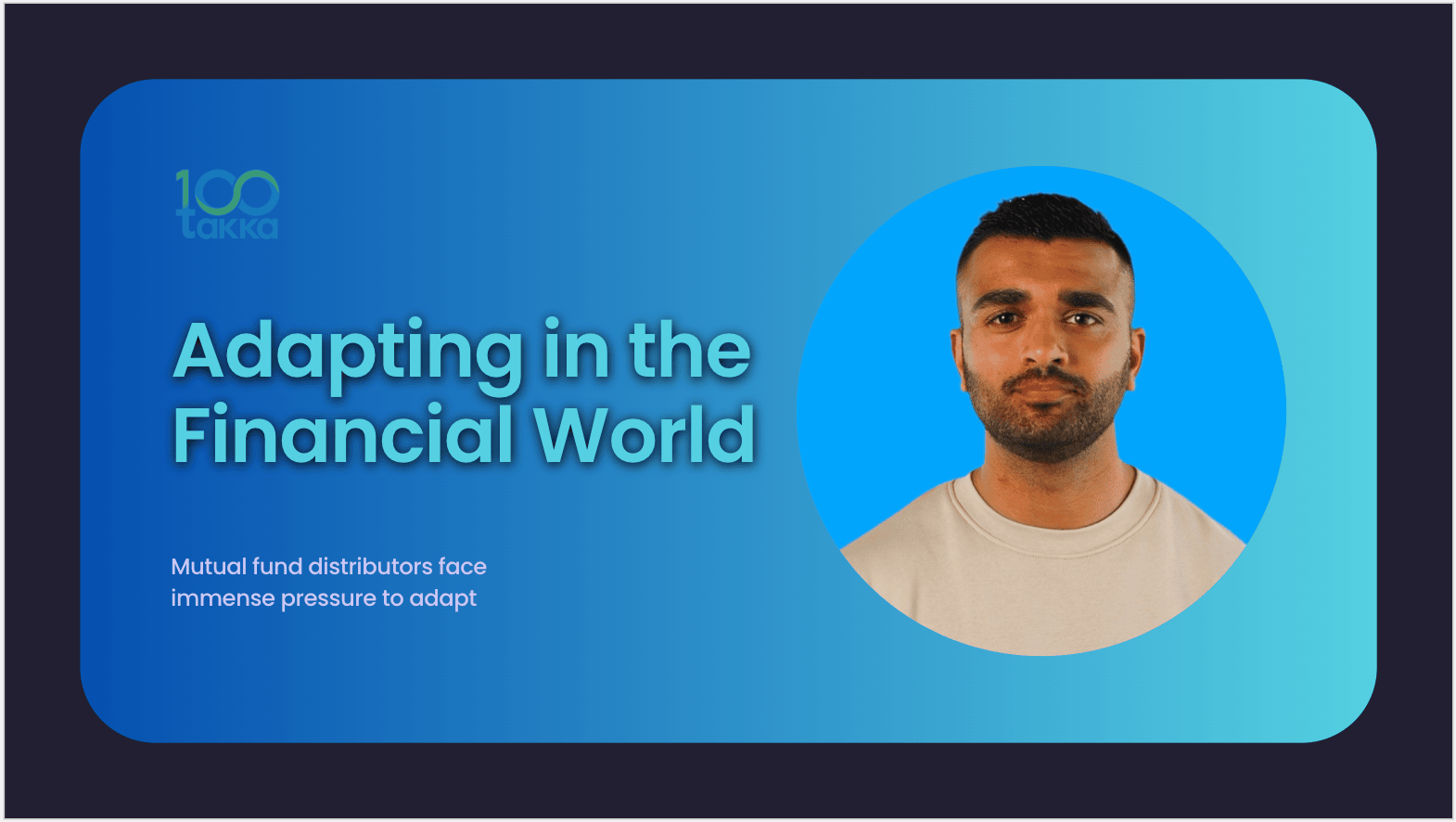 100
takka

Adapting in the Financial World

Mutual fund distributors face immense pressure to adapt